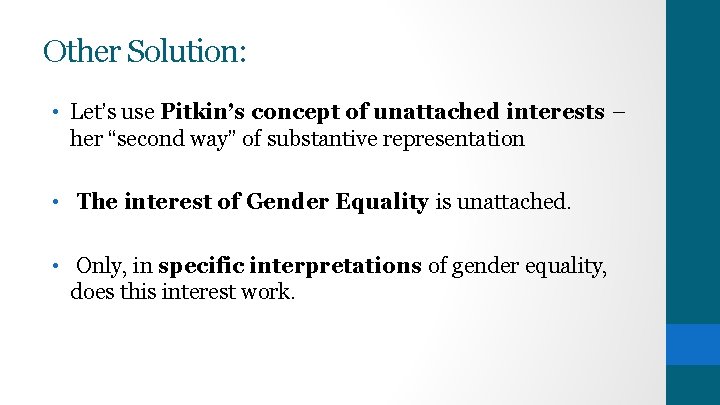 Other Solution:

• Let's use Pitkin's concept of unattached interests – her "second way" of substantive representation

• The interest of Gender Equality is unattached.

• Only, in specific interpretations of gender equality, does this interest work.